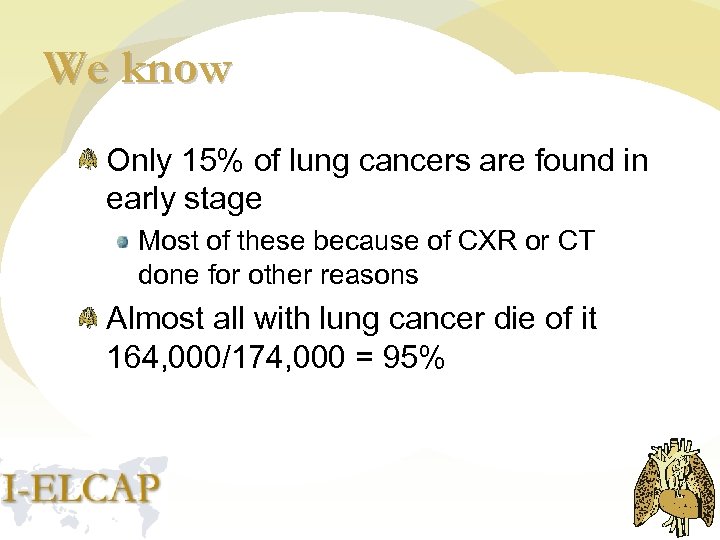 We know

Only 15% of lung cancers are found in early stage

Most of these because of CXR or CT done for other reasons

Almost all with lung cancer die of it 164,000/174,000 = 95%

I-ELCAP